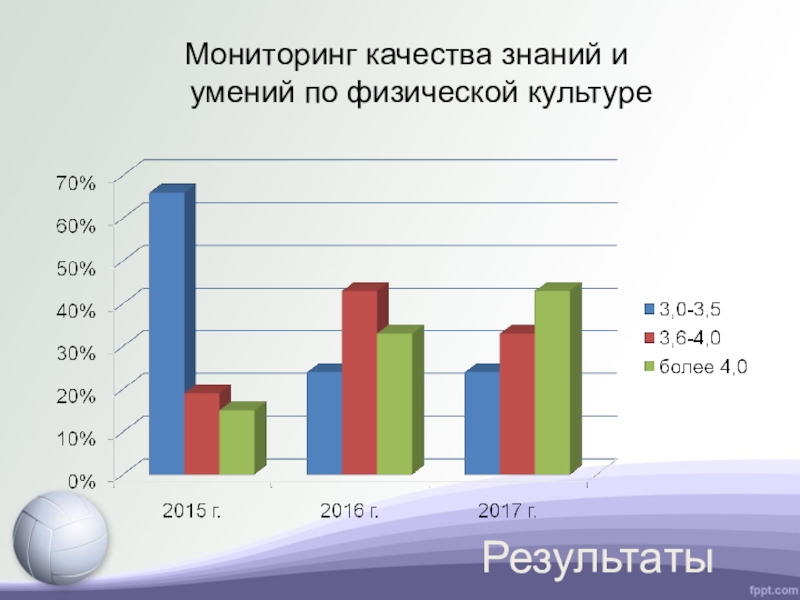 Мониторинг качества знаний и умений по физической культуре

70%
60%
50%
40%
30%
20%
10%
0%

2015 г.
2016 г.
2017 г.

3,0-3,5
3,6-4,0
более 4,0

Результаты

fppt.com